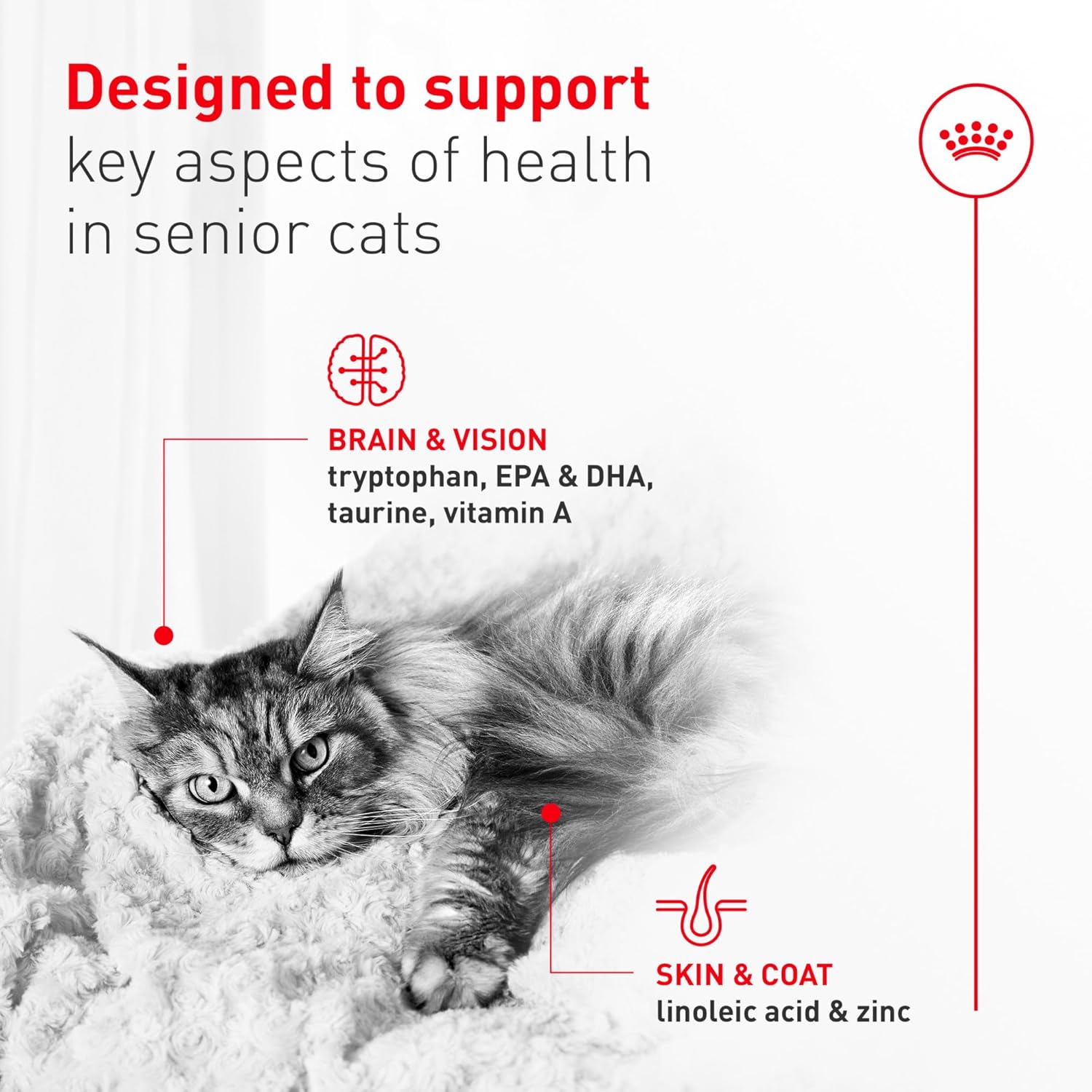 Designed to support
key aspects of health in senior cats

BRAIN & VISION
tryptophan, EPA & DHA, taurine, vitamin A

SKIN & COAT
linoleic acid & zinc